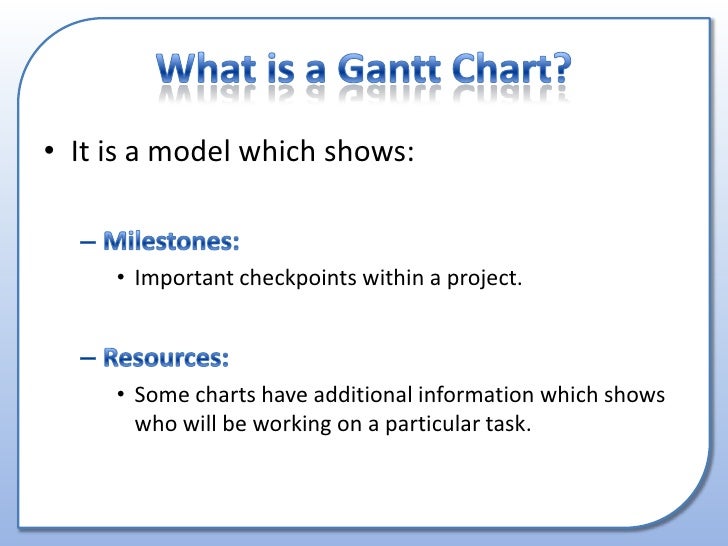 What is a Gantt Chart?

• It is a model which shows:

– Milestones:

• Important checkpoints within a project.

– Resources:

• Some charts have additional information which shows who will be working on a particular task.